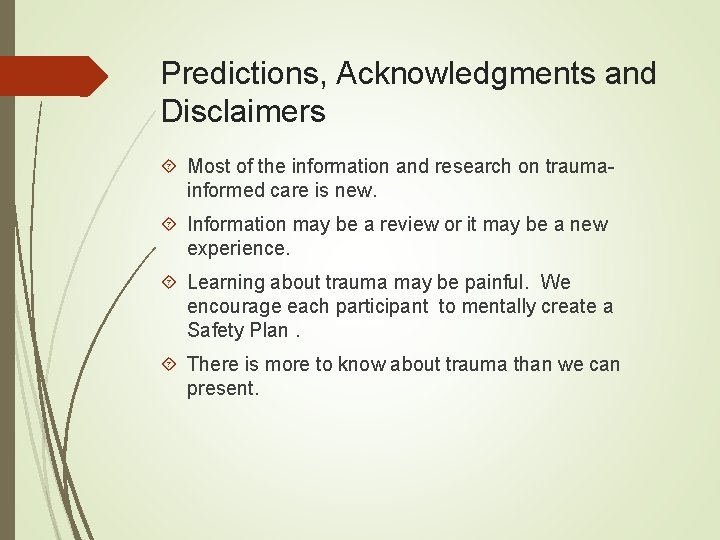 Predictions, Acknowledgments and Disclaimers

Most of the information and research on trauma-informed care is new.

Information may be a review or it may be a new experience.

Learning about trauma may be painful. We encourage each participant to mentally create a Safety Plan .

There is more to know about trauma than we can present.